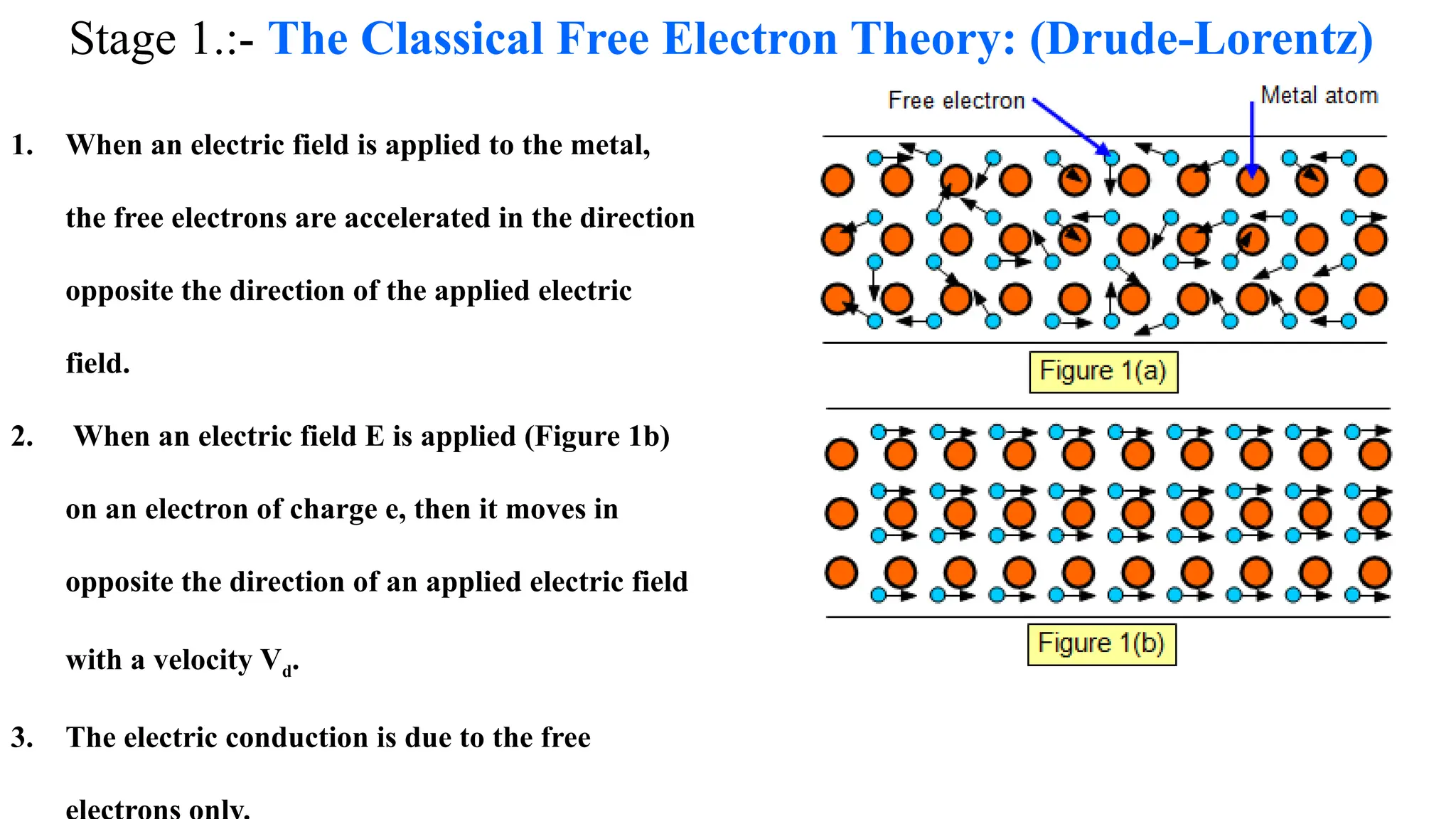 Stage 1.:- The Classical Free Electron Theory: (Drude-Lorentz)

1. When an electric field is applied to the metal, the free electrons are accelerated in the direction opposite the direction of the applied electric field.

2. When an electric field E is applied (Figure 1b) on an electron of charge e, then it moves in opposite the direction of an applied electric field with a velocity $V_d$.

3. The electric conduction is due to the free electrons only.

Free electron

Metal atom

Figure 1(a)

Figure 1(b)